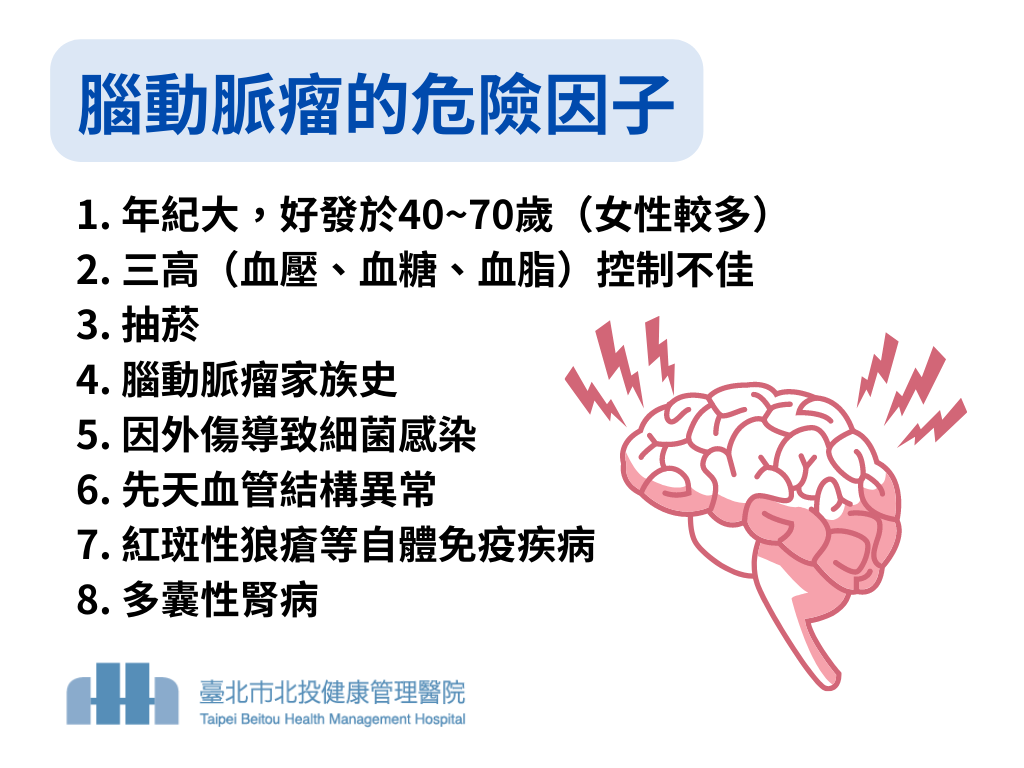 腦動脈瘤的危險因子

1. 年紀大，好發於40~70歲（女性較多）
2. 三高（血壓、血糖、血脂）控制不佳
3. 抽菸
4. 腦動脈瘤家族史
5. 因外傷導致細菌感染
6. 先天血管結構異常
7. 紅斑性狼瘡等自體免疫疾病
8. 多囊性腎病

臺北市北投健康管理醫院
Taipei Beitou Health Management Hospital